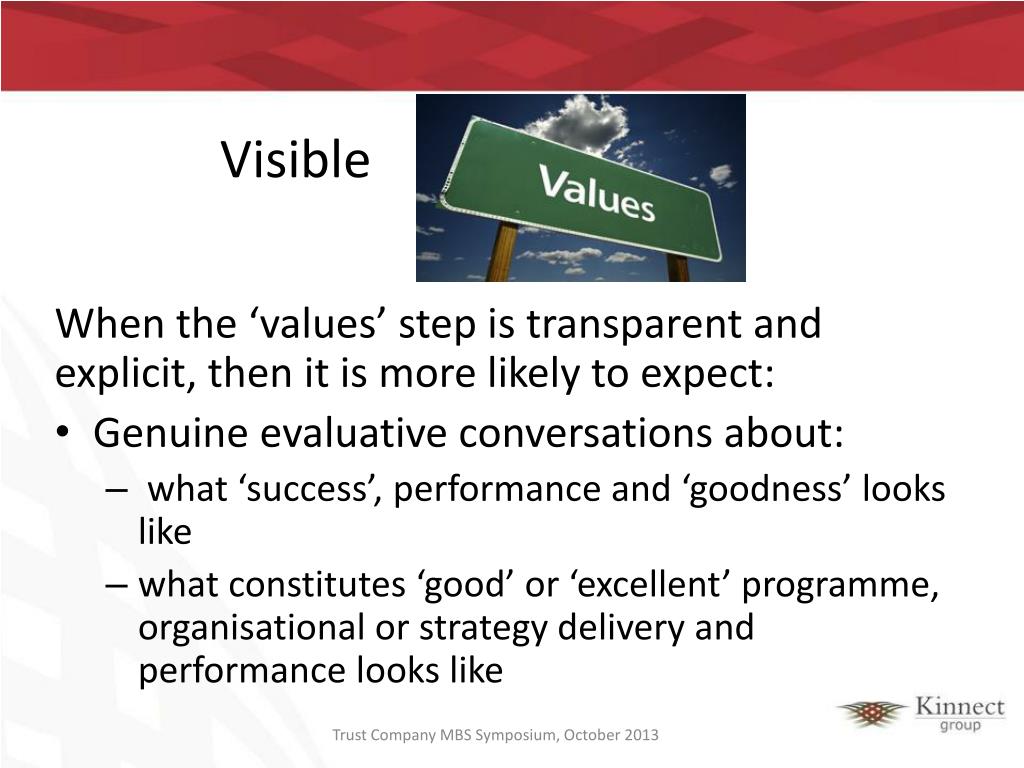 Visible

Values

When the ‘values’ step is transparent and explicit, then it is more likely to expect:

• Genuine evaluative conversations about:
– what ‘success’, performance and ‘goodness’ looks like
– what constitutes ‘good’ or ‘excellent’ programme, organisational or strategy delivery and performance looks like

Trust Company MBS Symposium, October 2013

Kinnect group